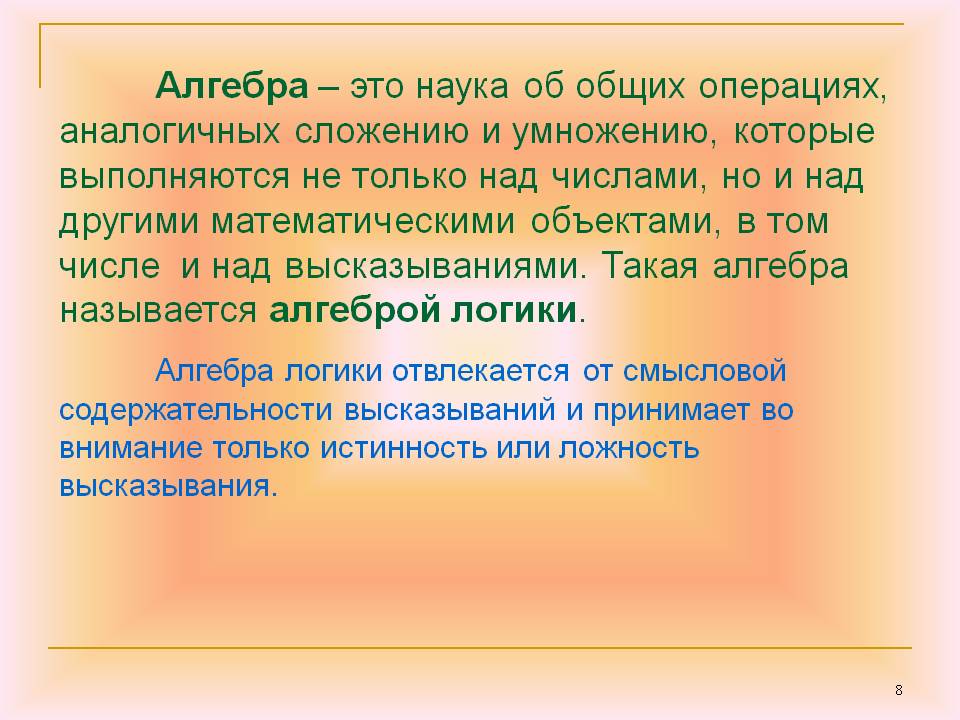 Алгебра – это наука об общих операциях, аналогичных сложению и умножению, которые выполняются не только над числами, но и над другими математическими объектами, в том числе и над высказываниями. Такая алгебра называется алгеброй логики.

Алгебра логики отвлекается от смысловой содержательности высказываний и принимает во внимание только истинность или ложность высказывания.

8